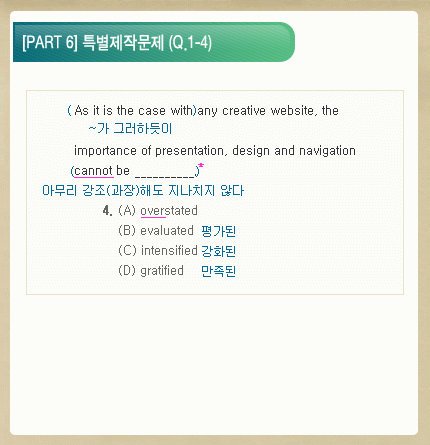 [PART 6] 특별제작문제 (Q.1-4)

( As it is the case with)any creative website, the
~가 그러하듯이
importance of presentation, design and navigation (cannot be __________)*
아무리 강조(과장)해도 지나치지 않다

4. (A) overstated
(B) evaluated 평가된
(C) intensified 강화된
(D) gratified 만족된